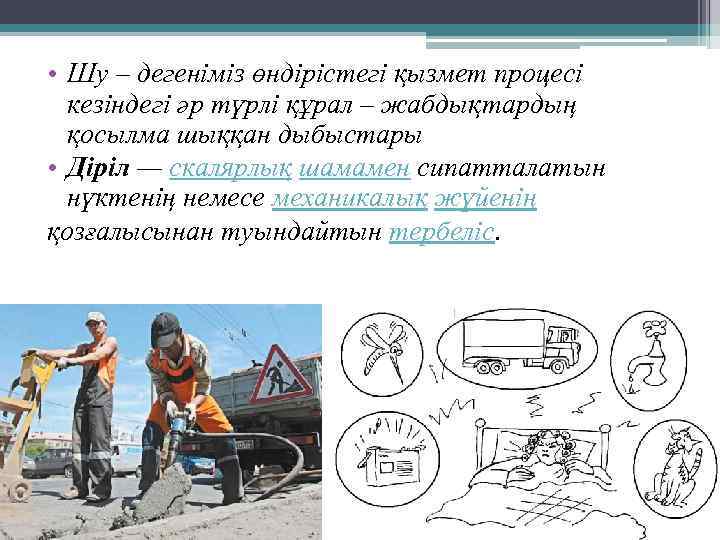 • Шу – дегеніміз өндірістегі қызмет процесі кезіндегі әр түрлі құрал – жабдықтардың қосылма шыққан дыбыстары

• Діріл — скалярлық шамамен сипатталатын нүктенің немесе механикалық жүйенің қозғалысынан туындайтын тербеліс.